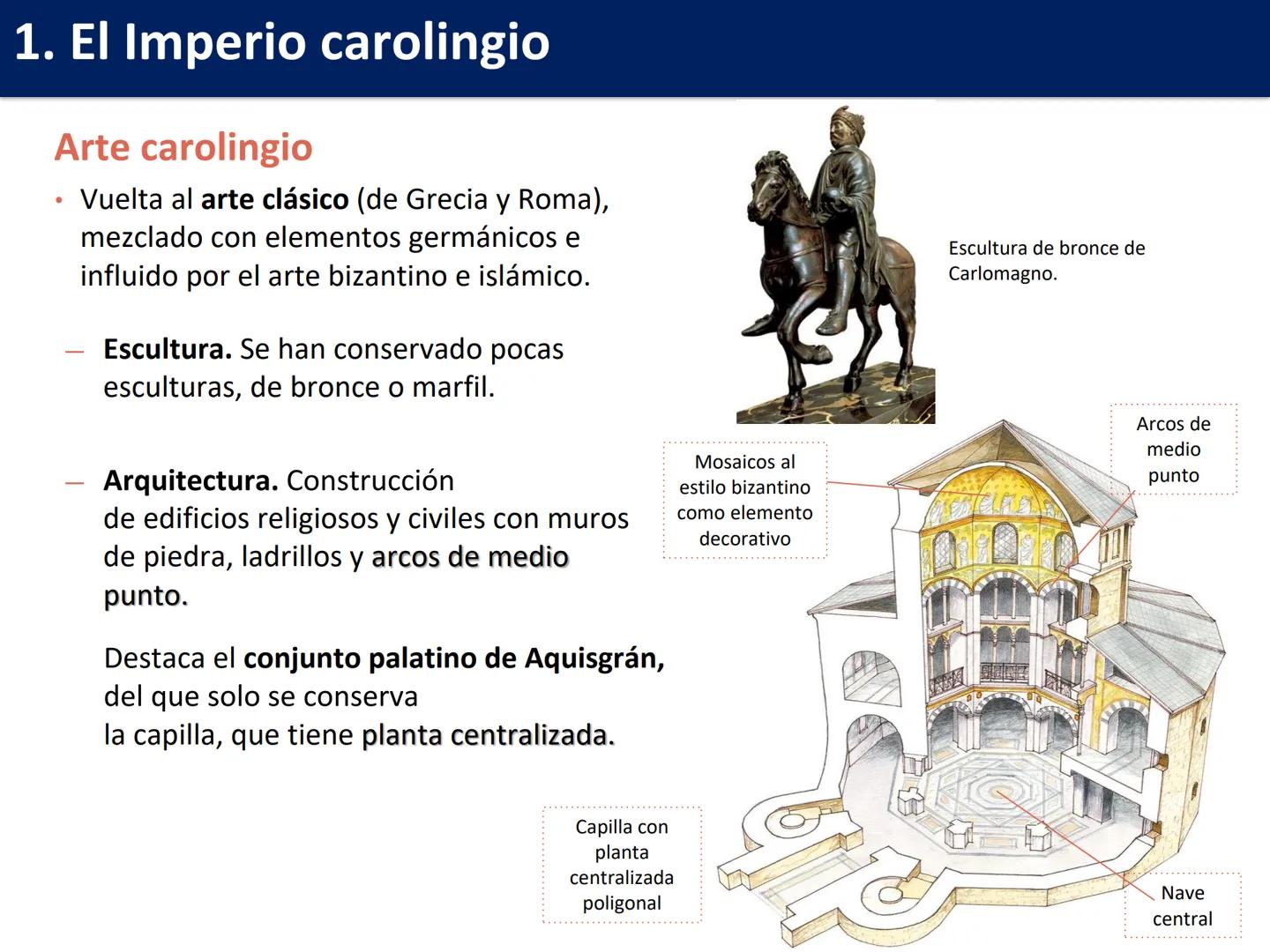 1. El Imperio carolingio

Arte carolingio

• Vuelta al arte clásico (de Grecia y Roma), mezclado con elementos germánicos e influido por el arte bizantino e islámico.

– Escultura. Se han conservado pocas esculturas, de bronce o marfil.

– Arquitectura. Construcción de edificios religiosos y civiles con muros de piedra, ladrillos y arcos de medio punto.

Destaca el conjunto palatino de Aquisgrán, del que solo se conserva la capilla, que tiene planta centralizada.

Escultura de bronce de Carlomagno.

Mosaicos al estilo bizantino como elemento decorativo

Arcos de medio punto

Capilla con planta centralizada poligonal

Nave central